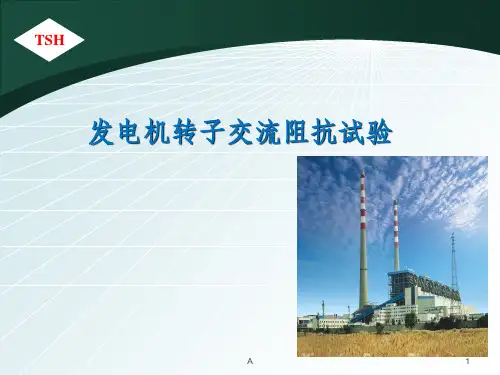 TSH

发电机转子交流阻抗试验

A

1